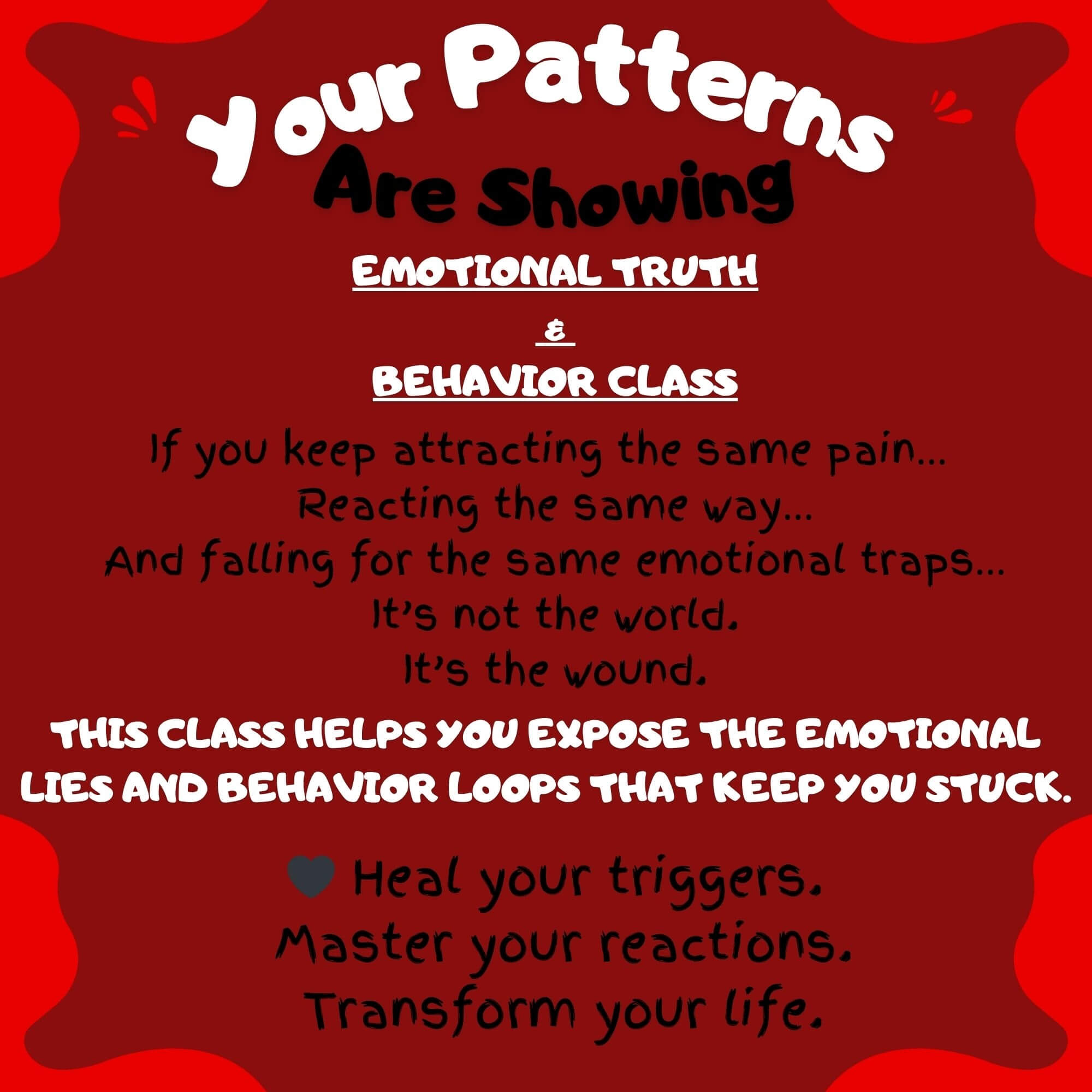 Your Patterns
Are Showing

EMOTIONAL TRUTH
&
BEHAVIOR CLASS

If you keep attracting the same pain...
Reacting the same way...
And falling for the same emotional traps...
It's not the world.
It's the wound.

THIS CLASS HELPS YOU EXPOSE THE EMOTIONAL LIES AND BEHAVIOR LOOPS THAT KEEP YOU STUCK.

🖤 Heal your triggers.
Master your reactions.
Transform your life.